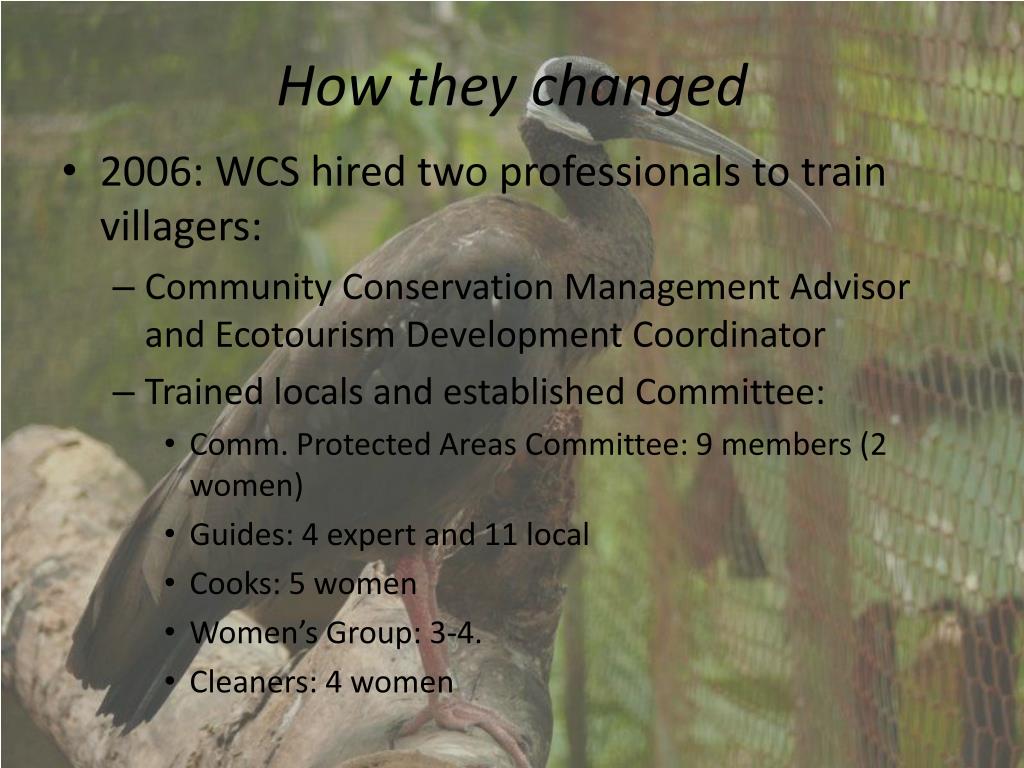 How they changed

• 2006: WCS hired two professionals to train villagers:
  – Community Conservation Management Advisor and Ecotourism Development Coordinator
  – Trained locals and established Committee:
    • Comm. Protected Areas Committee: 9 members (2 women)
    • Guides: 4 expert and 11 local
    • Cooks: 5 women
    • Women's Group: 3-4.
    • Cleaners: 4 women